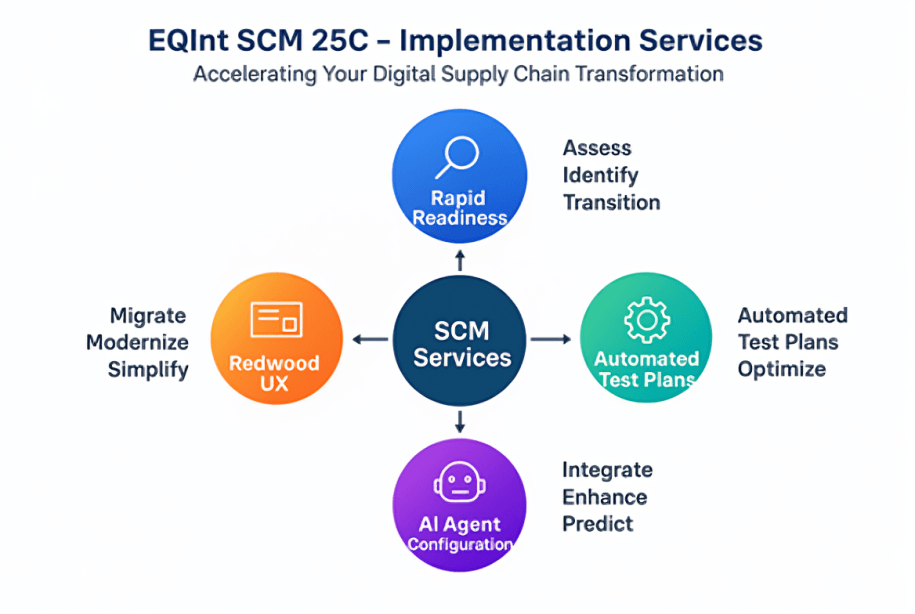 EQInt SCM 25C – Implementation Services
Accelerating Your Digital Supply Chain Transformation

Rapid Readiness

Assess
Identify
Transition

Migrate
Modernize
Simplify

Redwood UX

SCM Services

Automated Test Plans

Automated
Test Plans
Optimize

AI Agent Configuration

Integrate
Enhance
Predict